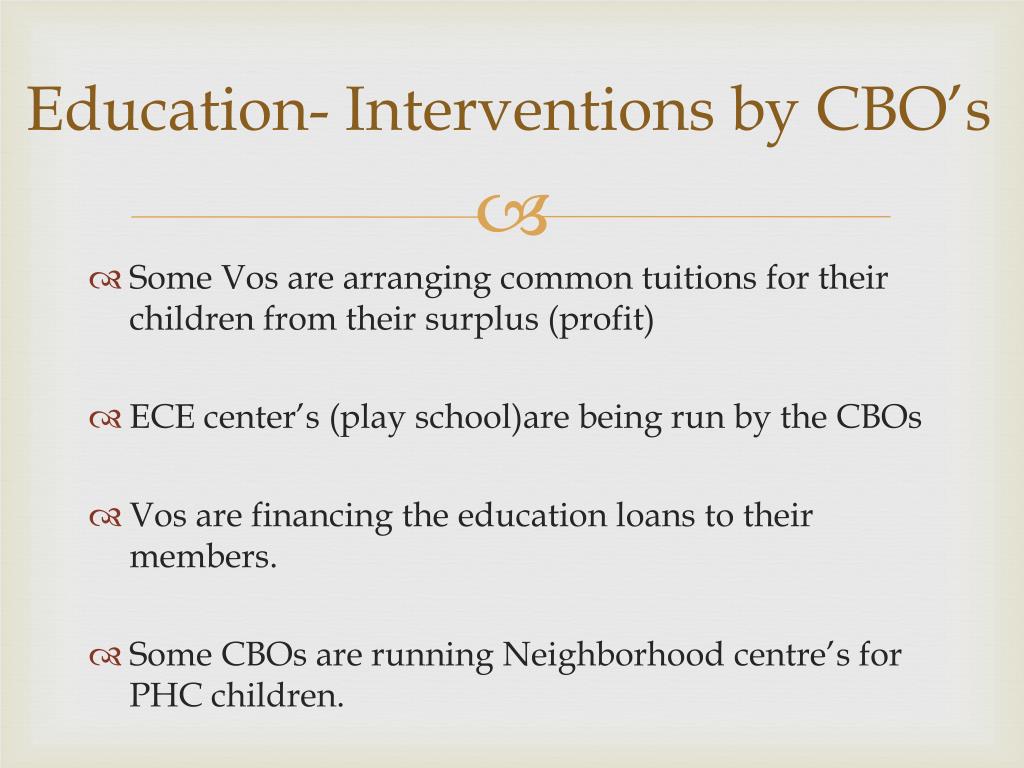 Education- Interventions by CBO’s

Some Vos are arranging common tuitions for their children from their surplus (profit)

ECE center’s (play school)are being run by the CBOs

Vos are financing the education loans to their members.

Some CBOs are running Neighborhood centre’s for PHC children.